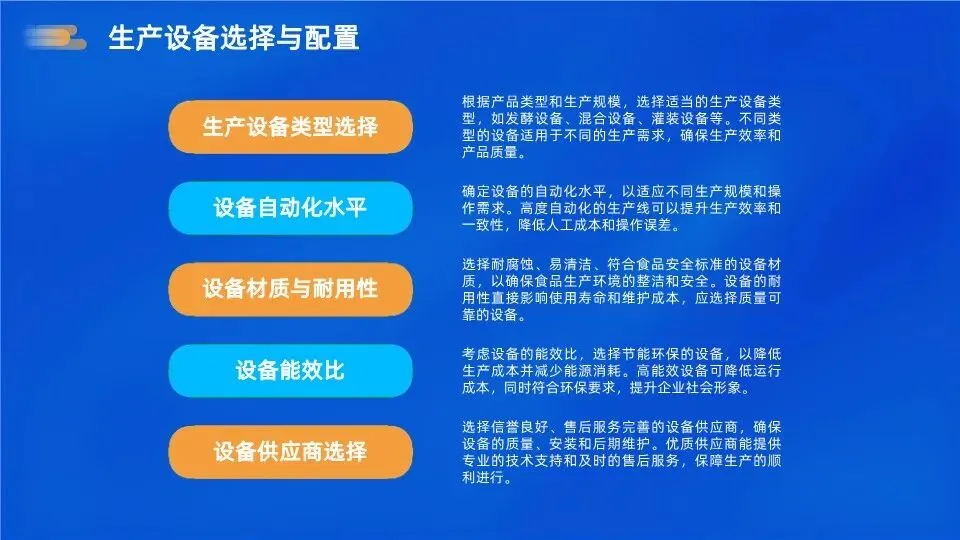 生产设备选择与配置

生产设备类型选择

根据产品类型和生产规模，选择适当的生产设备类型，如发酵设备、混合设备、灌装设备等。不同类型的设备适用于不同的生产需求，确保生产效率和产品质量。

设备自动化水平

确定设备的自动化水平，以适应不同生产规模和操作需求。高度自动化的生产线可以提升生产效率和一致性，降低人工成本和操作误差。

设备材质与耐用性

选择耐腐蚀、易清洁、符合食品安全标准的设备材质，以确保食品生产环境的整洁和安全。设备的耐用性直接影响使用寿命和维护成本，应选择质量可靠的设备。

设备能效比

考虑设备的能效比，选择节能环保的设备，以降低生产成本并减少能源消耗。高能效设备可降低运行成本，同时符合环保要求，提升企业社会形象。

设备供应商选择

选择信誉良好、售后服务完善的设备供应商，确保设备的质量、安装和后期维护。优质供应商能提供专业的技术支持和及时的售后服务，保障生产的顺利进行。